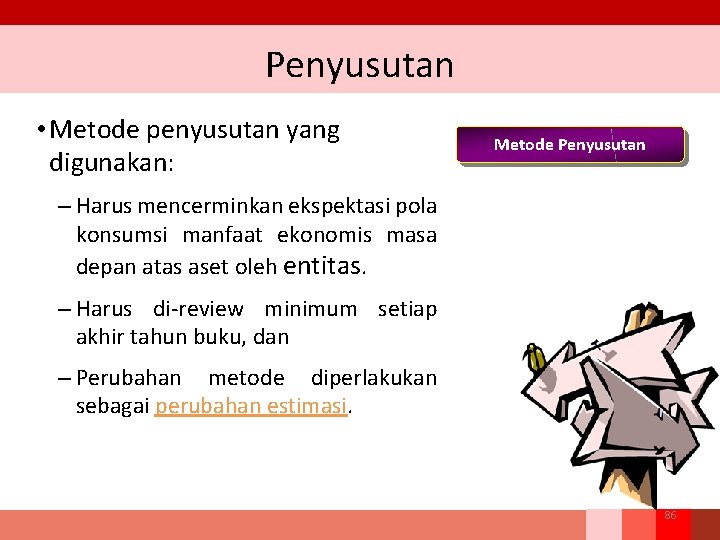 Penyusutan

• Metode penyusutan yang digunakan:

– Harus mencerminkan ekspektasi pola konsumsi manfaat ekonomis masa depan atas aset oleh entitas.

– Harus di-review minimum setiap akhir tahun buku, dan

– Perubahan metode diperlakukan sebagai perubahan estimasi.

Metode Penyusutan

86